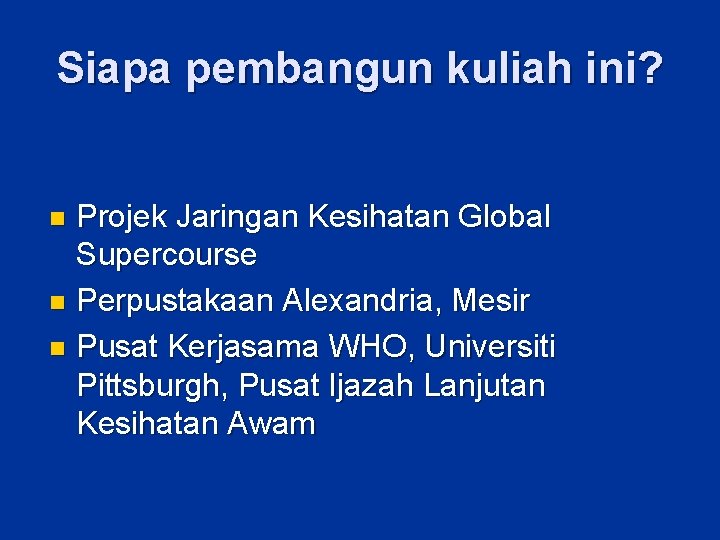 Siapa pembangun kuliah ini?

- Projek Jaringan Kesihatan Global Supercourse
- Perpustakaan Alexandria, Mesir
- Pusat Kerjasama WHO, Universiti Pittsburgh, Pusat Ijazah Lanjutan Kesihatan Awam